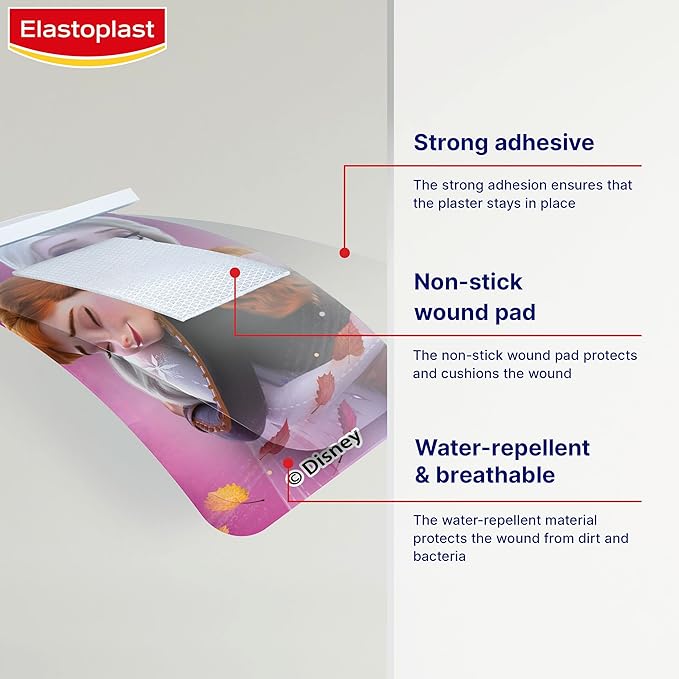 Elastoplast

© Disney

Strong adhesive

The strong adhesion ensures that the plaster stays in place

Non-stick wound pad

The non-stick wound pad protects and cushions the wound

Water-repellent & breathable

The water-repellent material protects the wound from dirt and bacteria